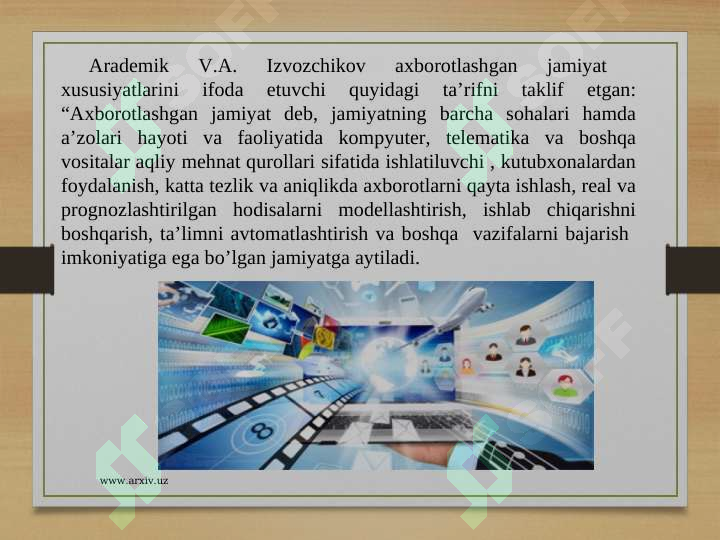 Arademik V.A. Izvozchikov axborotlashgan jamiyat xususiyatlarini ifoda etuvchi quyidagi ta’rifni taklif etgan: “Axborotlashgan jamiyat deb, jamiyatning barcha sohalari hamda a’zolari hayoti va faoliyatida kompyuter, telematika va boshqa vositalar aqliy mehnat qurollari sifatida ishlatiluvchi , kutubxonalardan foydalanish, katta tezlik va aniqlikda axborotlarni qayta ishlash, real va prognozlashtirilgan hodisalarni modellashtirish, ishlab chiqarishni boshqarish, ta’limni avtomatlashtirish va boshqa vazifalarni bajarish imkoniyatiga ega bo’lgan jamiyatga aytiladi.

www.arxiv.uz